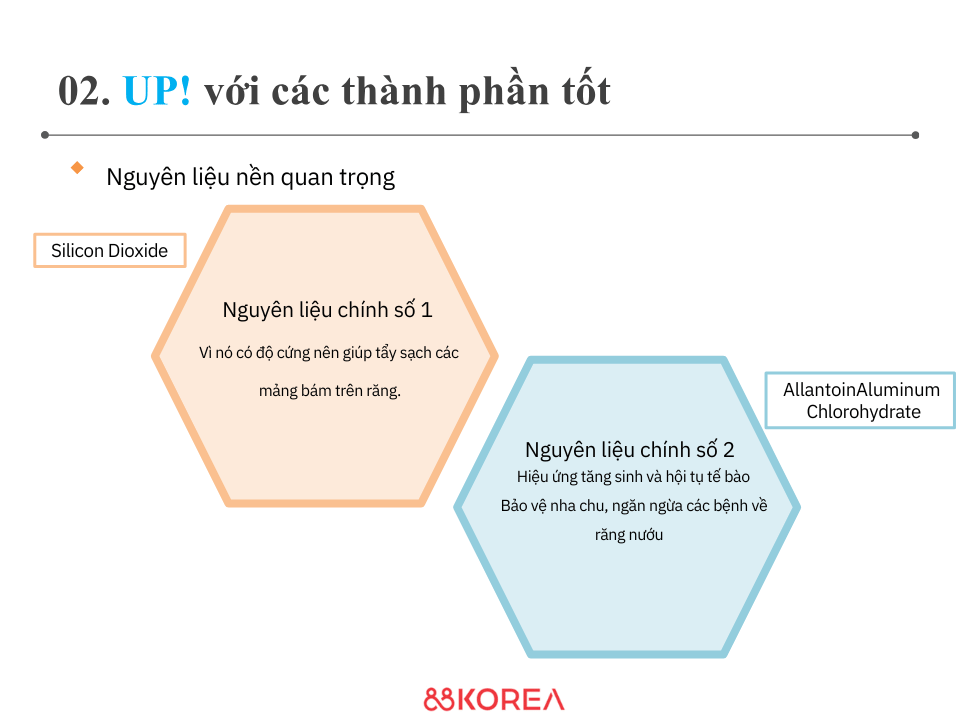 02. UP! với các thành phần tốt

Nguyên liệu nền quan trọng

Silicon Dioxide

Nguyên liệu chính số 1

Vì nó có độ cứng nên giúp tẩy sạch các mảng bám trên răng.

AllantoinAluminum Chlorohydrate

Nguyên liệu chính số 2

Hiệu ứng tăng sinh và hội tụ tế bào

Bảo vệ nha chu, ngăn ngừa các bệnh về răng nướu

88KOREA